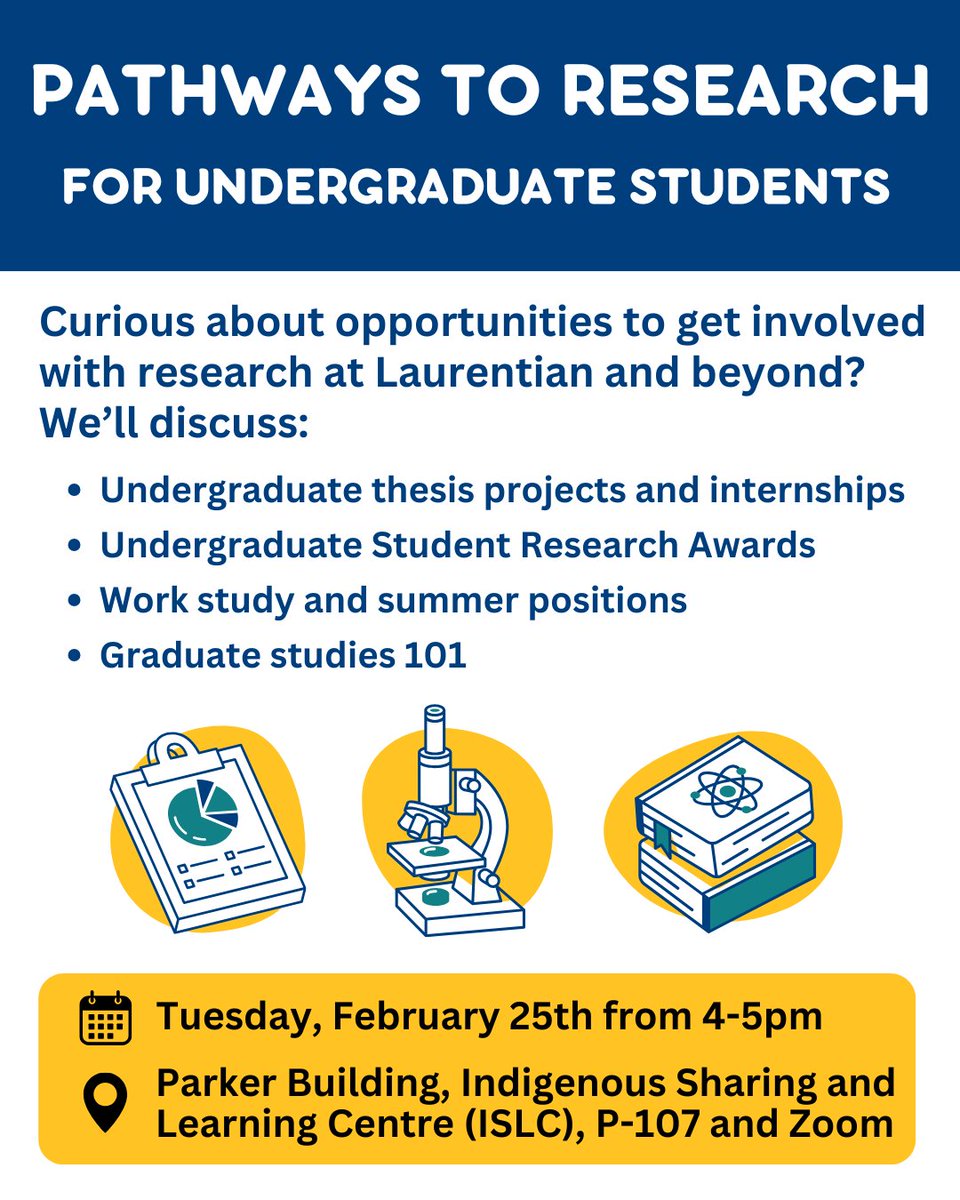 PATHWAYS TO RESEARCH

FOR UNDERGRADUATE STUDENTS

Curious about opportunities to get involved with research at Laurentian and beyond? We'll discuss:

- Undergraduate thesis projects and internships
- Undergraduate Student Research Awards
- Work study and summer positions
- Graduate studies 101

Tuesday, February 25th from 4-5pm

Parker Building, Indigenous Sharing and Learning Centre (ISLC), P-107 and Zoom